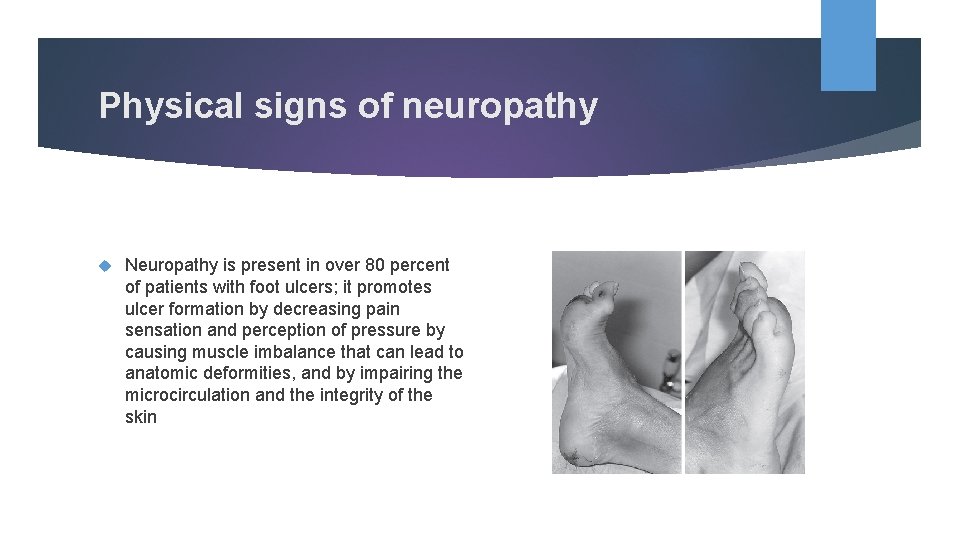 Physical signs of neuropathy

Neuropathy is present in over 80 percent of patients with foot ulcers; it promotes ulcer formation by decreasing pain sensation and perception of pressure by causing muscle imbalance that can lead to anatomic deformities, and by impairing the microcirculation and the integrity of the skin